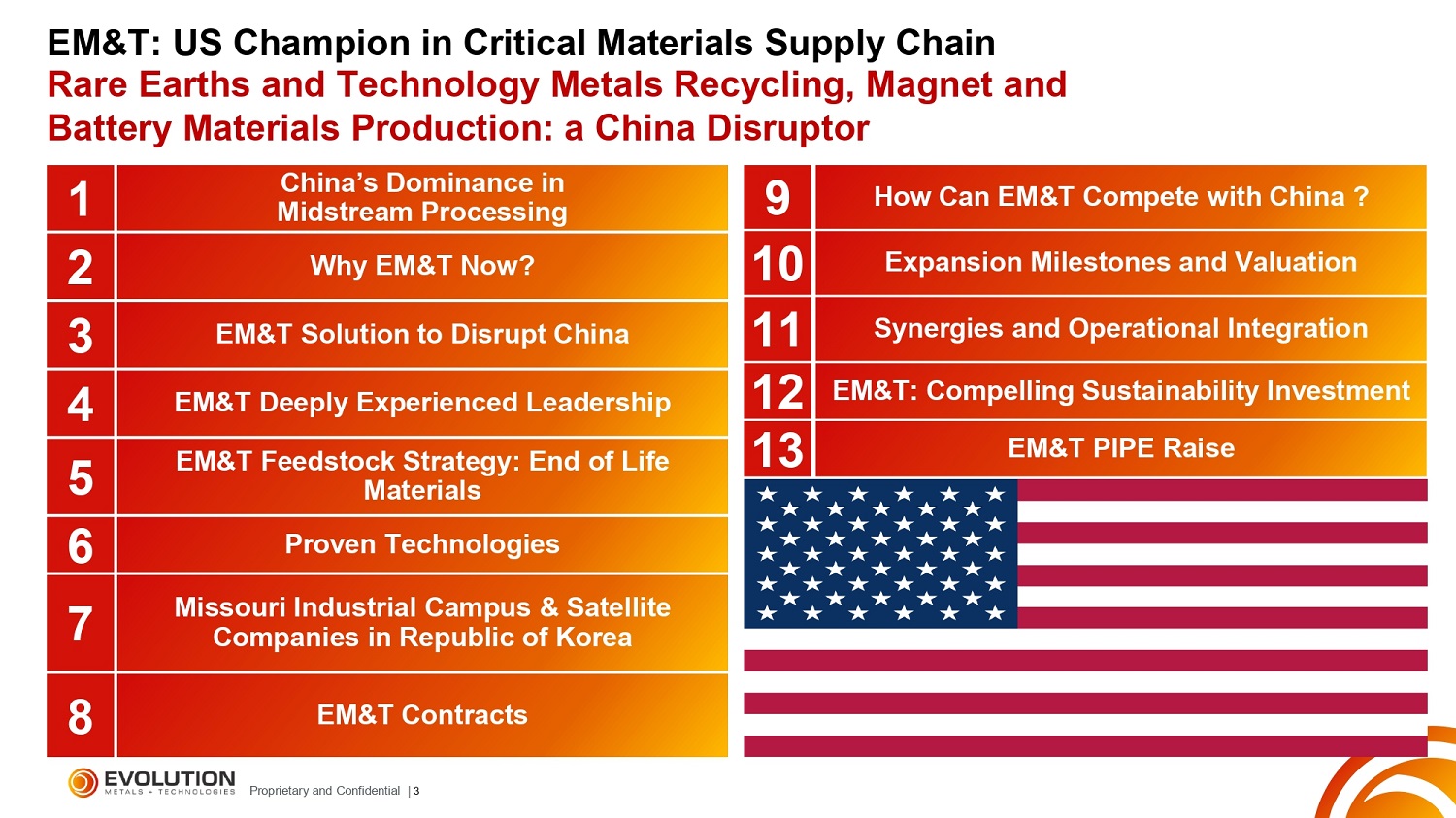 EM&T: US Champion in Critical Materials Supply Chain
Rare Earths and Technology Metals Recycling, Magnet and Battery Materials Production: a China Disruptor

1
China's Dominance in Midstream Processing

2
Why EM&T Now?

3
EM&T Solution to Disrupt China

4
EM&T Deeply Experienced Leadership

5
EM&T Feedstock Strategy: End of Life Materials

6
Proven Technologies

7
Missouri Industrial Campus & Satellite Companies in Republic of Korea

8
EM&T Contracts

9
How Can EM&T Compete with China ?

10
Expansion Milestones and Valuation

11
Synergies and Operational Integration

12
EM&T: Compelling Sustainability Investment

13
EM&T PIPE Raise

EVOLUTION
METALS + TECHNOLOGIES
Proprietary and Confidential | 3